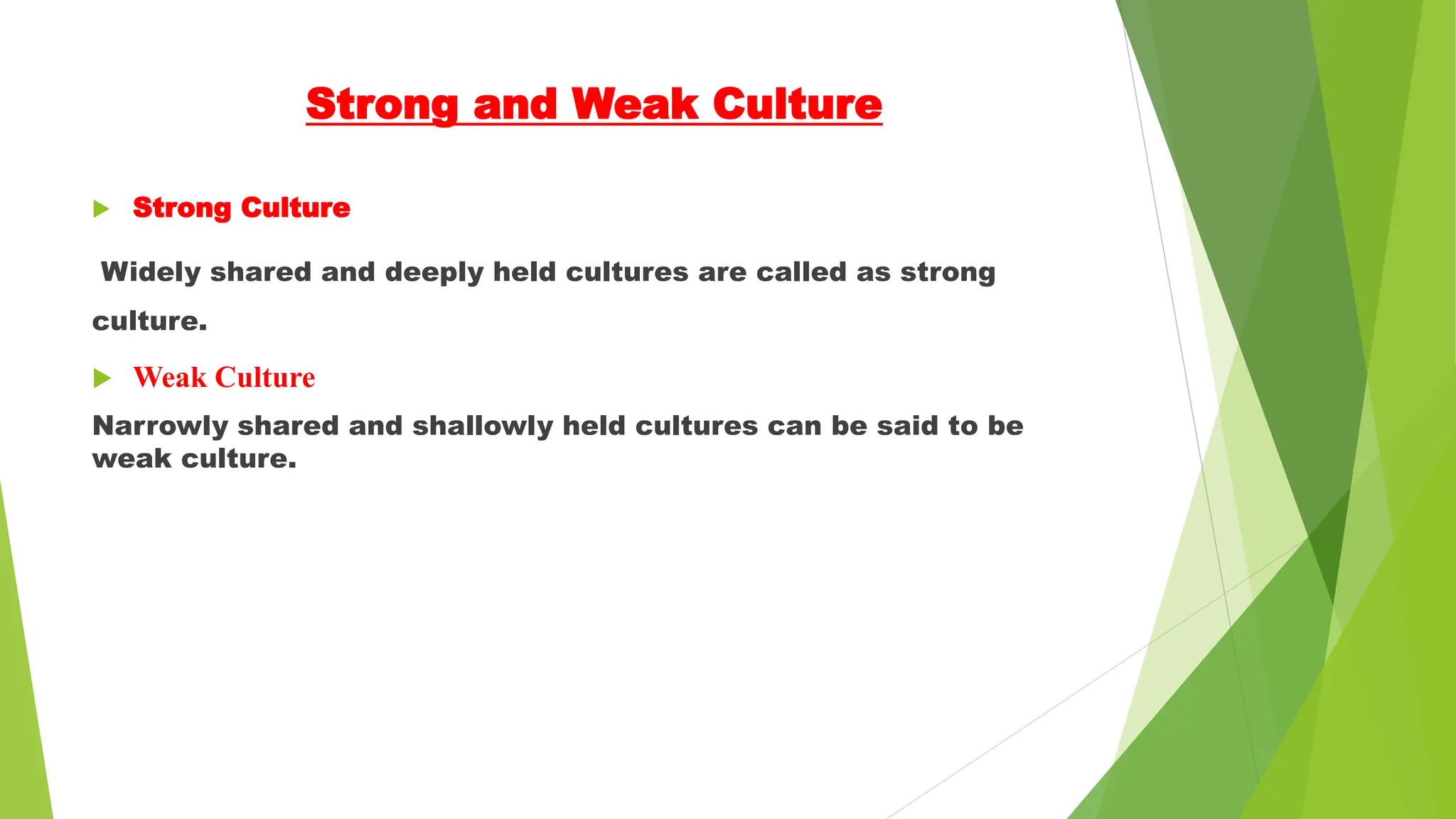 Strong and Weak Culture

Strong Culture

Widely shared and deeply held cultures are called as strong culture.

Weak Culture

Narrowly shared and shallowly held cultures can be said to be weak culture.